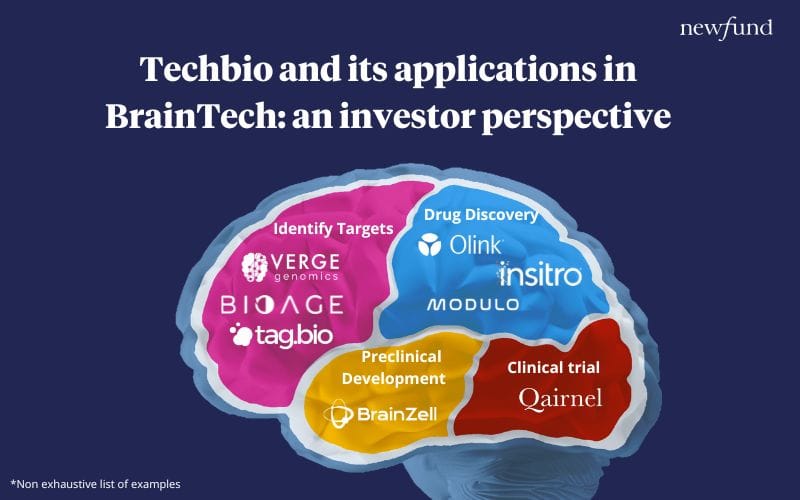 newfund

Techbio and its applications in BrainTech: an investor perspective

Identify Targets
VERGE genomics
BIOAGE
tag.bio

Drug Discovery
Olink
insitro
MODULO

Preclinical Development
BrainZell

Clinical trial
Qairnel

*Non exhaustive list of examples